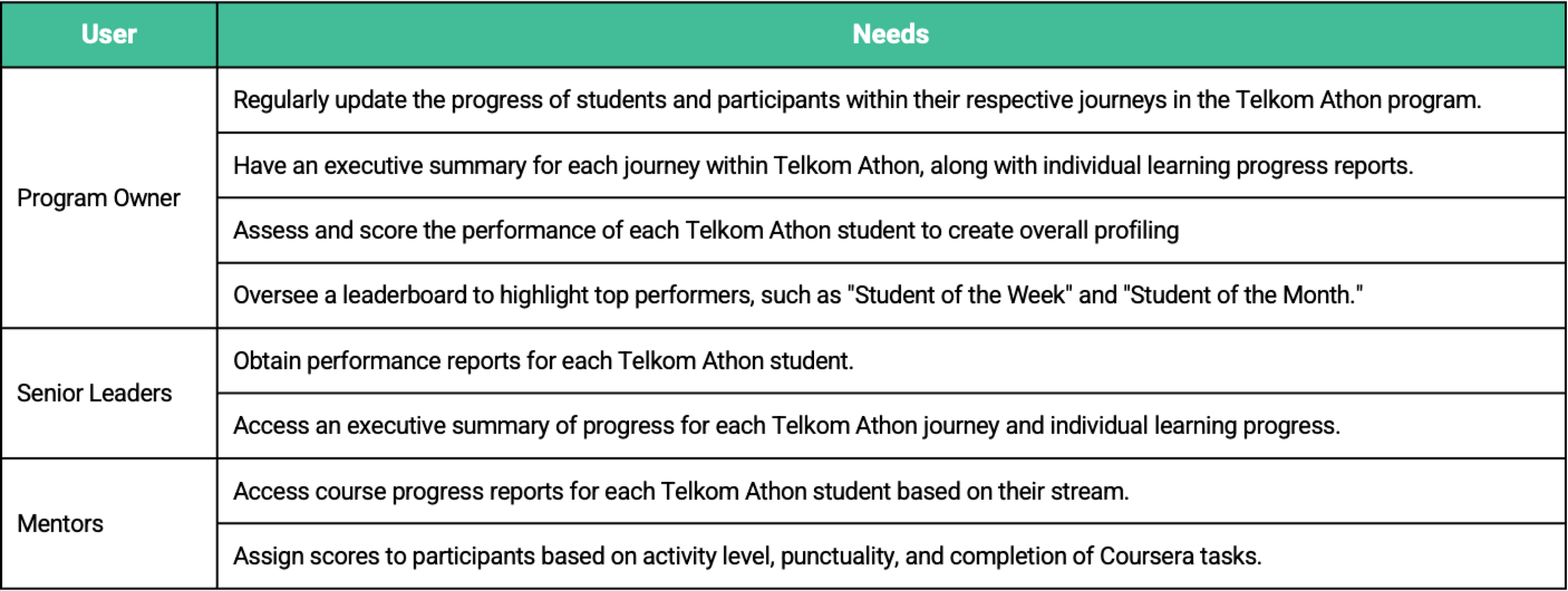 | User | Needs |
|---|---|
| Program Owner | Regularly update the progress of students and participants within their respective journeys in the Telkom Athon program. |
| | Have an executive summary for each journey within Telkom Athon, along with individual learning progress reports. |
| | Assess and score the performance of each Telkom Athon student to create overall profiling |
| | Oversee a leaderboard to highlight top performers, such as "Student of the Week" and "Student of the Month." |
| Senior Leaders | Obtain performance reports for each Telkom Athon student. |
| | Access an executive summary of progress for each Telkom Athon journey and individual learning progress. |
| Mentors | Access course progress reports for each Telkom Athon student based on their stream. |
| | Assign scores to participants based on activity level, punctuality, and completion of Coursera tasks. |